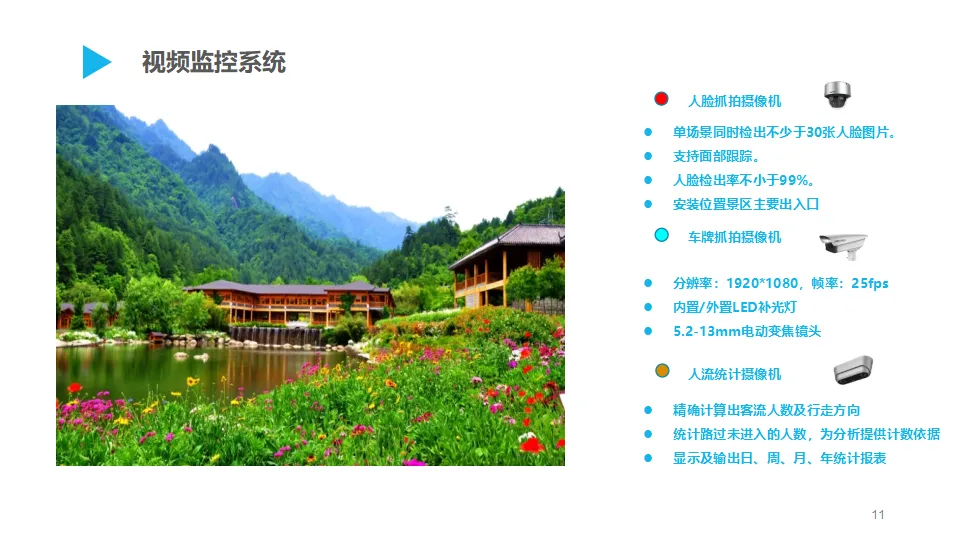 视频监控系统

人脸抓拍摄像机

- 单场景同时检出不少于30张人脸图片。
- 支持面部跟踪。
- 人脸检出率不小于99%。
- 安装位置景区主要出入口

车牌抓拍摄像机

- 分辨率：1920*1080，帧率：25fps
- 内置/外置LED补光灯
- 5.2-13mm电动变焦镜头

人流统计摄像机

- 精确计算出客流人数及行走方向
- 统计路过未进入的人数，为分析提供计数依据
- 显示及输出日、周、月、年统计报表

11